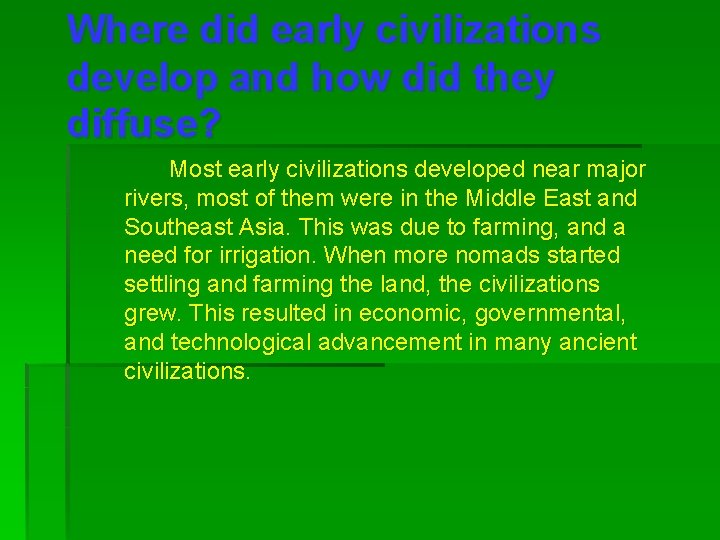 Where did early civilizations develop and how did they diffuse?

Most early civilizations developed near major rivers, most of them were in the Middle East and Southeast Asia. This was due to farming, and a need for irrigation. When more nomads started settling and farming the land, the civilizations grew. This resulted in economic, governmental, and technological advancement in many ancient civilizations.